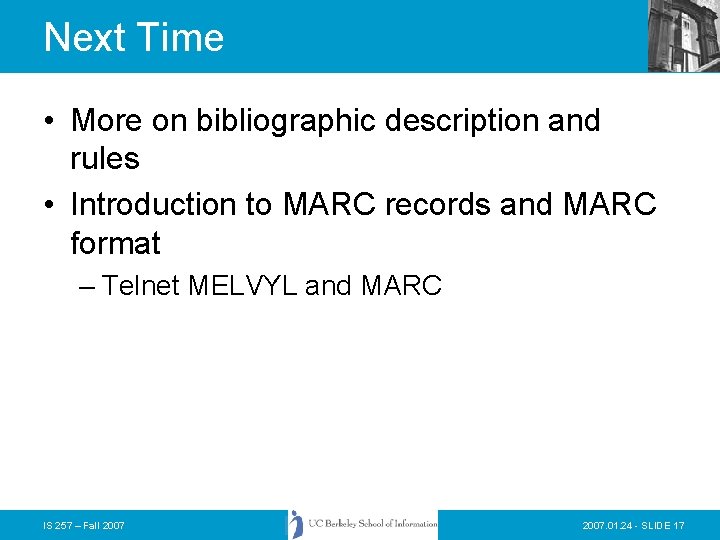 Next Time

• More on bibliographic description and rules
• Introduction to MARC records and MARC format
– Telnet MELVYL and MARC

IS 257 – Fall 2007

UC Berkeley School of Information

2007.01.24 - SLIDE 17